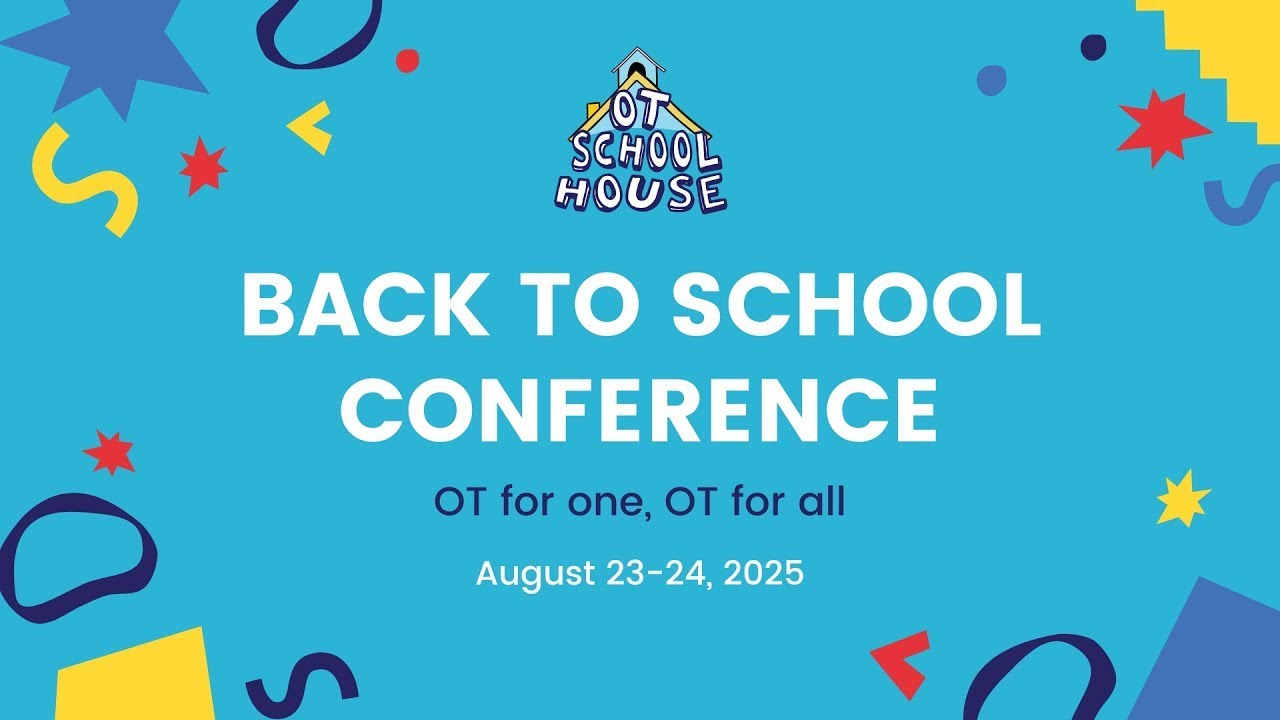 OT SCHOOL HOUSE

BACK TO SCHOOL CONFERENCE

OT for one, OT for all

August 23-24, 2025